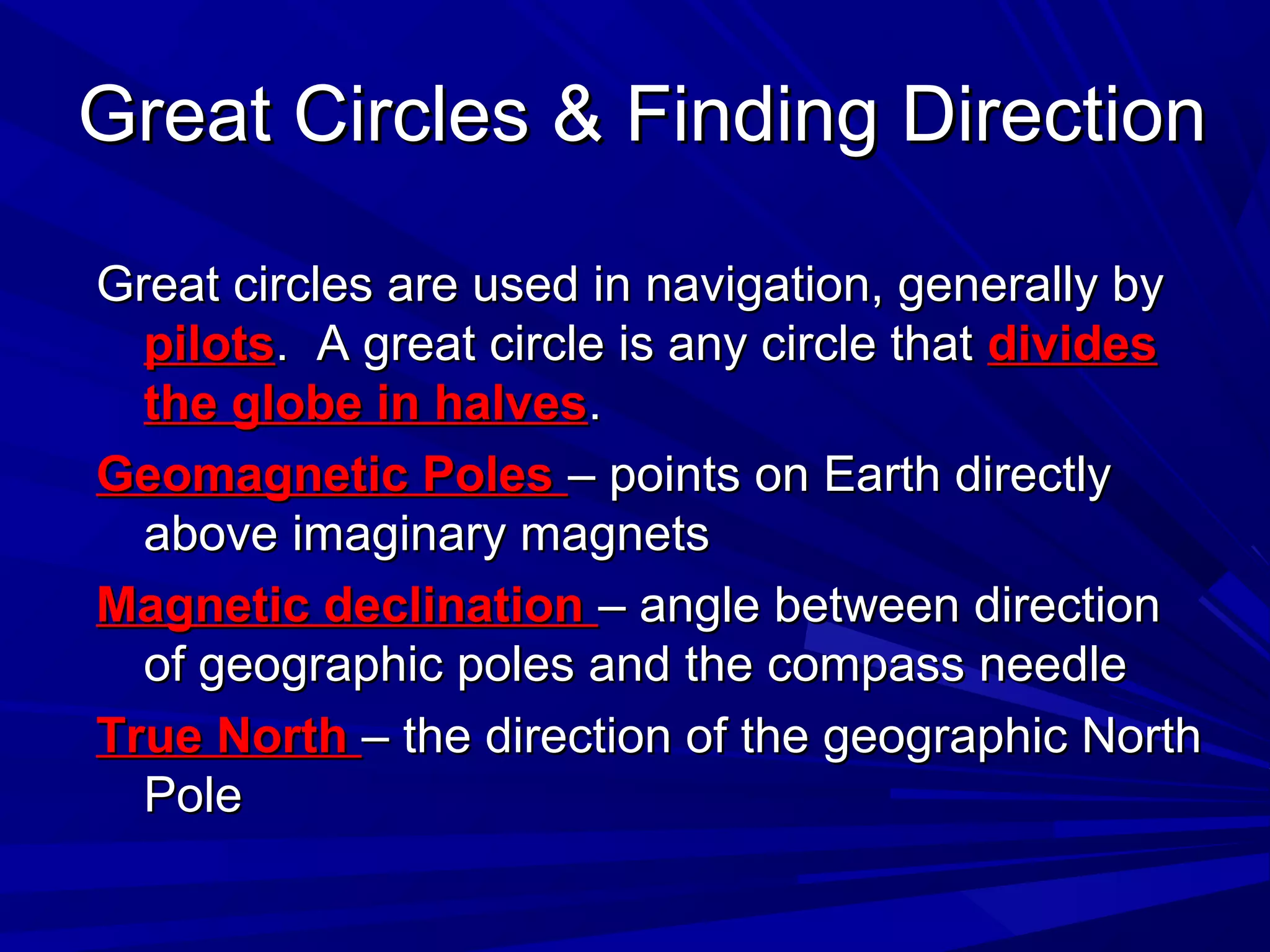 Great Circles & Finding Direction

Great circles are used in navigation, generally by pilots. A great circle is any circle that divides the globe in halves.

Geomagnetic Poles – points on Earth directly above imaginary magnets

Magnetic declination – angle between direction of geographic poles and the compass needle

True North – the direction of the geographic North Pole